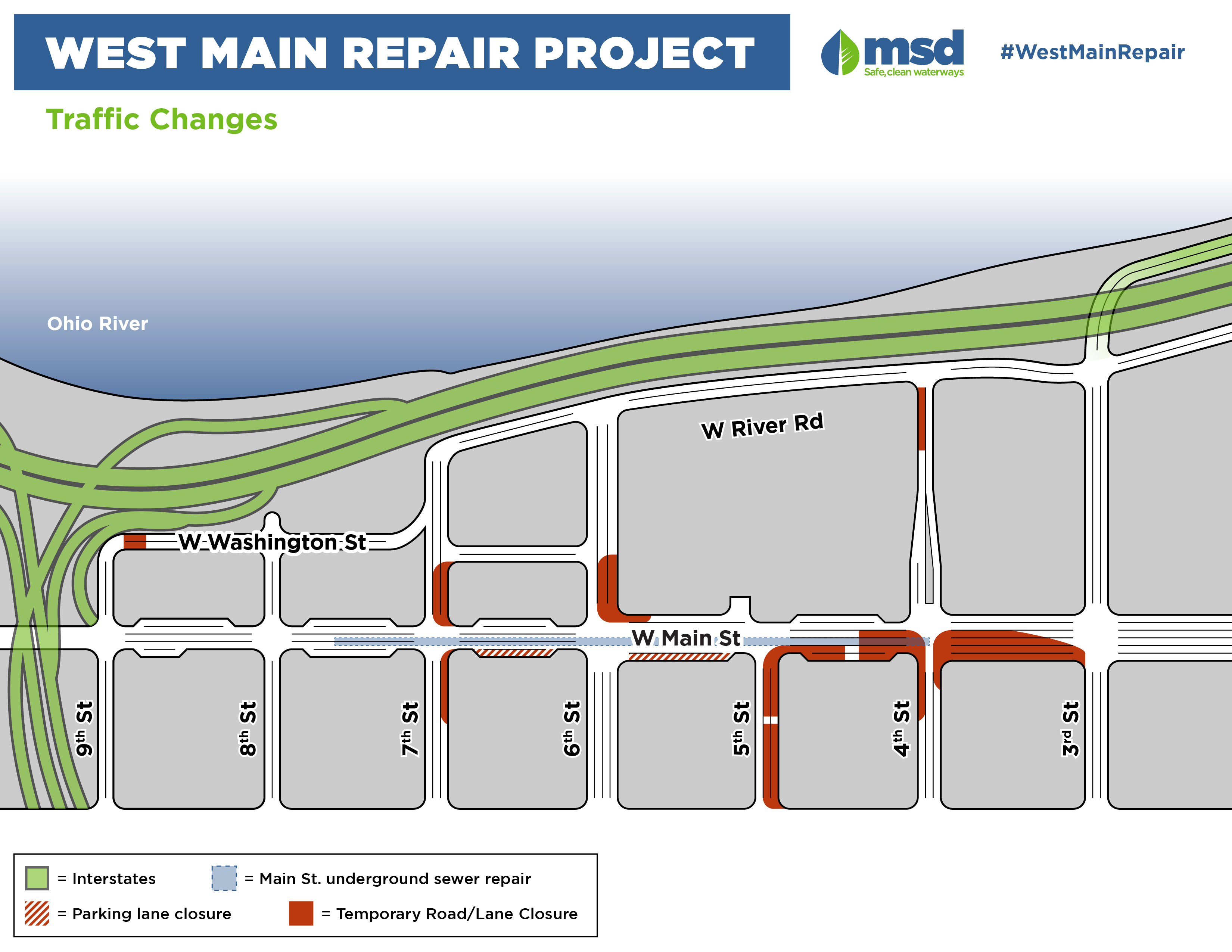 WEST MAIN REPAIR PROJECT

msd
Safe, clean waterways

#WestMainRepair

Traffic Changes

Ohio River

W River Rd

W Washington St

W Main St

9th St

8th St

7th St

6th St

5th St

4th St

3rd St

= Interstates
= Main St. underground sewer repair
= Parking lane closure
= Temporary Road/Lane Closure